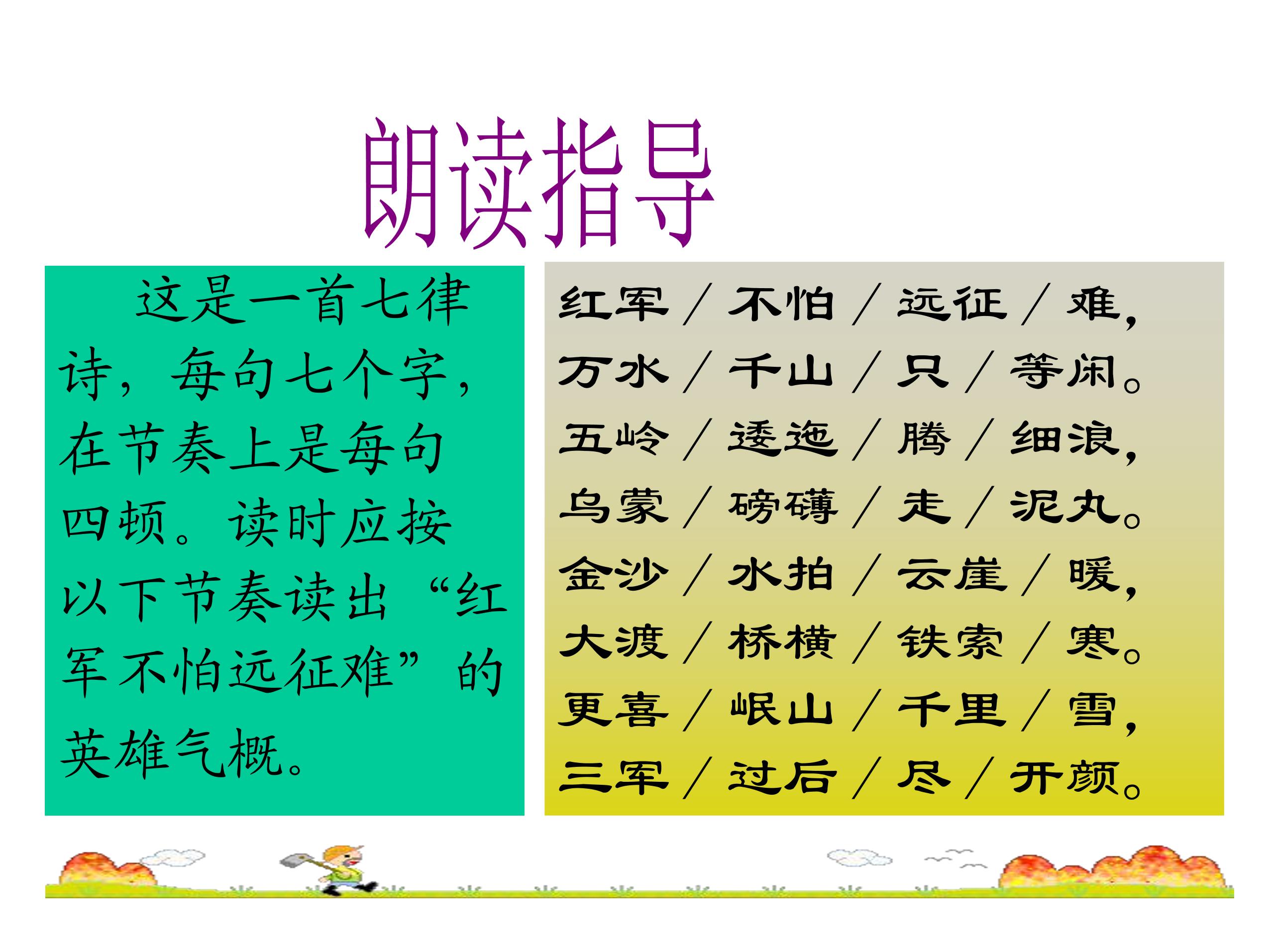 朗读指导

这是一首七律诗，每句七个字，在节奏上是每句四顿。读时应按以下节奏读出“红军不怕远征难”的英雄气概。

红军／不怕／远征／难，
万水／千山／只／等闲。
五岭／逶迤／腾／细浪，
乌蒙／磅礴／走／泥丸。
金沙／水拍／云崖／暖，
大渡／桥横／铁索／寒。
更喜／岷山／千里／雪，
三军／过后／尽／开颜。